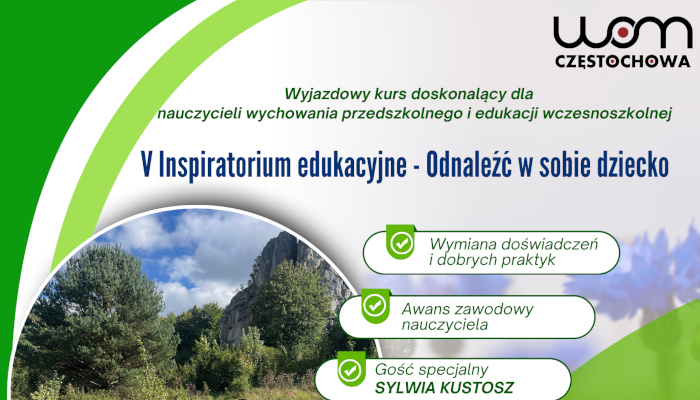 wom
CZĘSTOCHOWA

Wyjazdowy kurs doskonalący dla nauczycieli wychowania przedszkolnego i edukacji wczesnoszkolnej

V Inspiratorium edukacyjne - Odnaleźć w sobie dziecko

Wymiana doświadczeń i dobrych praktyk

Awans zawodowy nauczyciela

Gość specjalny SYLWIA KUSTOSZ